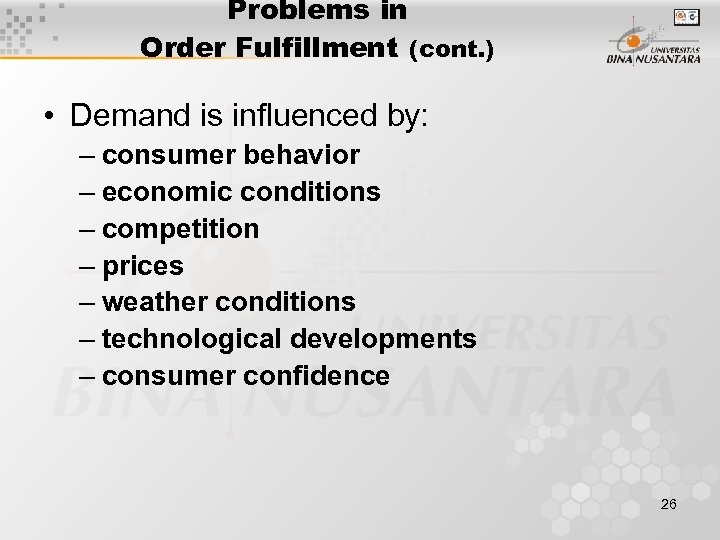 Problems in Order Fulfillment (cont.)

UNIVERSITAS BINA NUSANTARA

• Demand is influenced by:
– consumer behavior
– economic conditions
– competition
– prices
– weather conditions
– technological developments
– consumer confidence

UNIVERSITAS BINA NUSANTARA

26